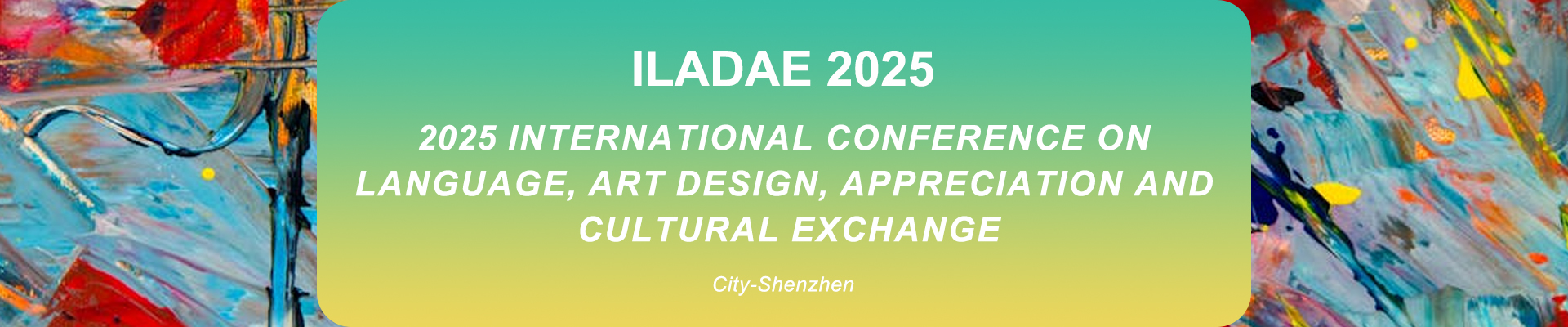 ILADAE 2025

2025 INTERNATIONAL CONFERENCE ON LANGUAGE, ART DESIGN, APPRECIATION AND CULTURAL EXCHANGE

City-Shenzhen